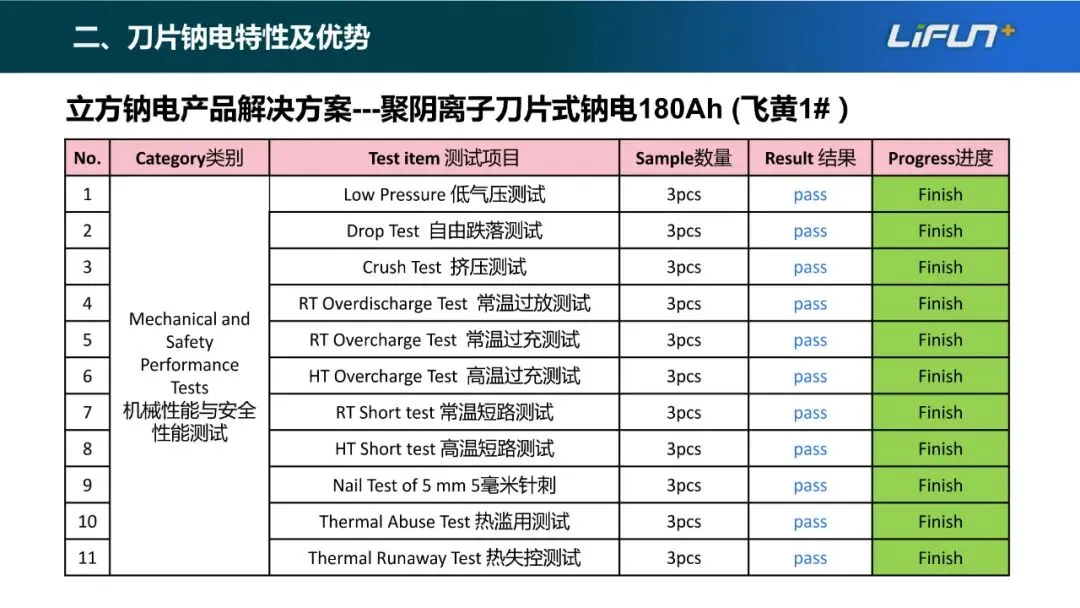 二、刀片钠电特性及优势

LiFUN+

立方钠电产品解决方案---聚阴离子刀片式钠电180Ah (飞黄1# )

| No. | Category类别 | Test item 测试项目 | Sample数量 | Result 结果 | Progress进度 |
|---|---|---|---|---|---|
| 1 | Mechanical and Safety Performance Tests 机械性能与安全性能测试 | Low Pressure 低气压测试 | 3pcs | pass | Finish |
| 2 | | Drop Test 自由跌落测试 | 3pcs | pass | Finish |
| 3 | | Crush Test 挤压测试 | 3pcs | pass | Finish |
| 4 | | RT Overdischarge Test 常温过放测试 | 3pcs | pass | Finish |
| 5 | | RT Overcharge Test 常温过充测试 | 3pcs | pass | Finish |
| 6 | | HT Overcharge Test 高温过充测试 | 3pcs | pass | Finish |
| 7 | | RT Short test 常温短路测试 | 3pcs | pass | Finish |
| 8 | | HT Short test 高温短路测试 | 3pcs | pass | Finish |
| 9 | | Nail Test of 5 mm 5毫米针刺 | 3pcs | pass | Finish |
| 10 | | Thermal Abuse Test 热滥用测试 | 3pcs | pass | Finish |
| 11 | | Thermal Runaway Test 热失控测试 | 3pcs | pass | Finish |